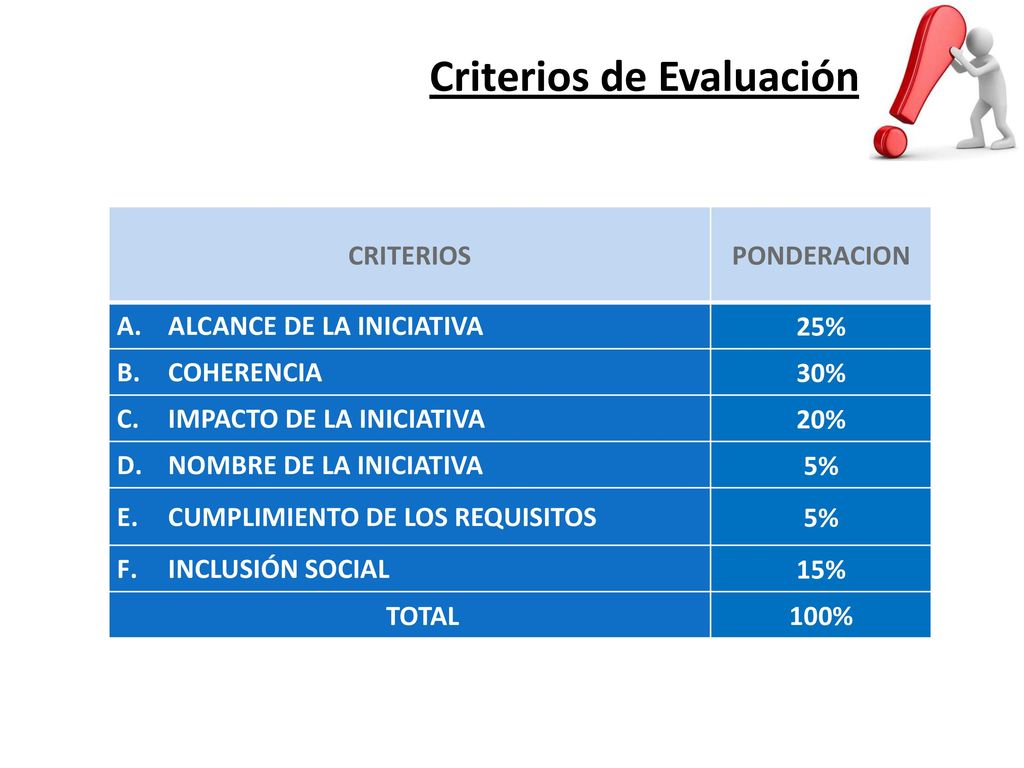 Criterios de Evaluación

| CRITERIOS | PONDERACION |
|---|---|
| A. ALCANCE DE LA INICIATIVA | 25% |
| B. COHERENCIA | 30% |
| C. IMPACTO DE LA INICIATIVA | 20% |
| D. NOMBRE DE LA INICIATIVA | 5% |
| E. CUMPLIMIENTO DE LOS REQUISITOS | 5% |
| F. INCLUSIÓN SOCIAL | 15% |
| TOTAL | 100% |